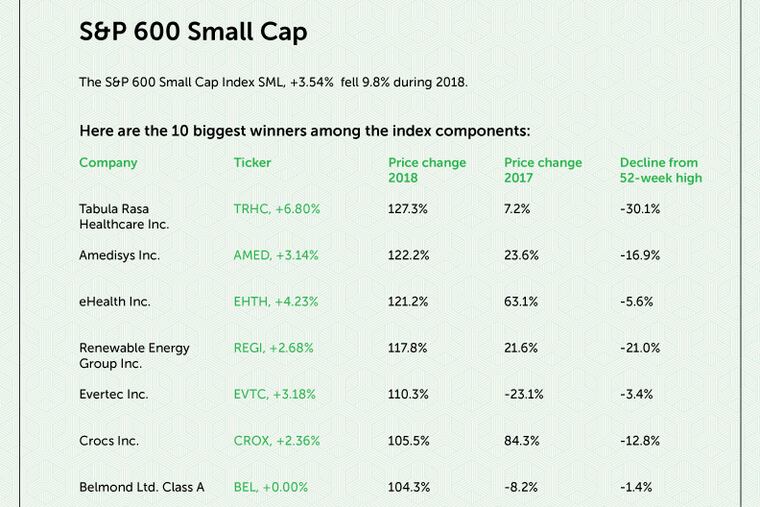 S&P 600 Small Cap

The S&P 600 Small Cap Index SML, +3.54% fell 9.8% during 2018.

Here are the 10 biggest winners among the index components:

| Company | Ticker | Price change 2018 | Price change 2017 | Decline from 52-week high |
|---|---|---|---|---|
| Tabula Rasa Healthcare Inc. | TRHC, +6.80% | 127.3% | 7.2% | -30.1% |
| Amedisys Inc. | AMED, +3.14% | 122.2% | 23.6% | -16.9% |
| eHealth Inc. | EHTH, +4.23% | 121.2% | 63.1% | -5.6% |
| Renewable Energy Group Inc. | REGI, +2.68% | 117.8% | 21.6% | -21.0% |
| Evertec Inc. | EVTC, +3.18% | 110.3% | -23.1% | -3.4% |
| Crocs Inc. | CROX, +2.36% | 105.5% | 84.3% | -12.8% |
| Belmond Ltd. Class A | BEL, +0.00% | 104.3% | -8.2% | -1.4% |